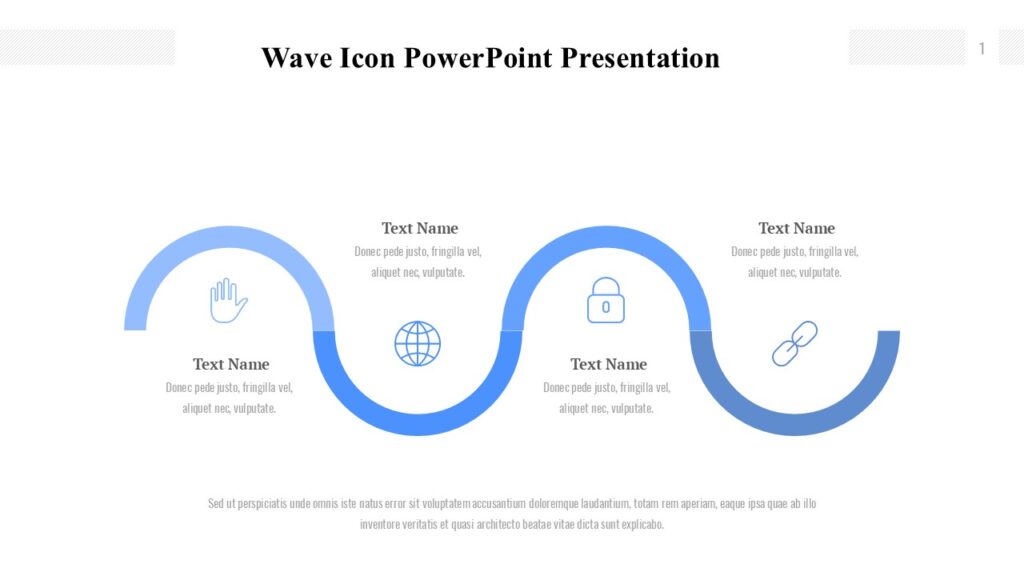 Wave Icon PowerPoint Presentation

1

Text Name
Donec pede justo, fringilla vel, aliquet nec, vulputate.

Text Name
Donec pede justo, fringilla vel, aliquet nec, vulputate.

Text Name
Donec pede justo, fringilla vel, aliquet nec, vulputate.

Text Name
Donec pede justo, fringilla vel, aliquet nec, vulputate.

Sed ut perspiciatis unde omnis iste natus error sit voluptatem accusantium doloremque laudantium, totam rem aperiam, eaque ipsa quae ab illo inventore veritatis et quasi architecto beatae vitae dicta sunt explicabo.